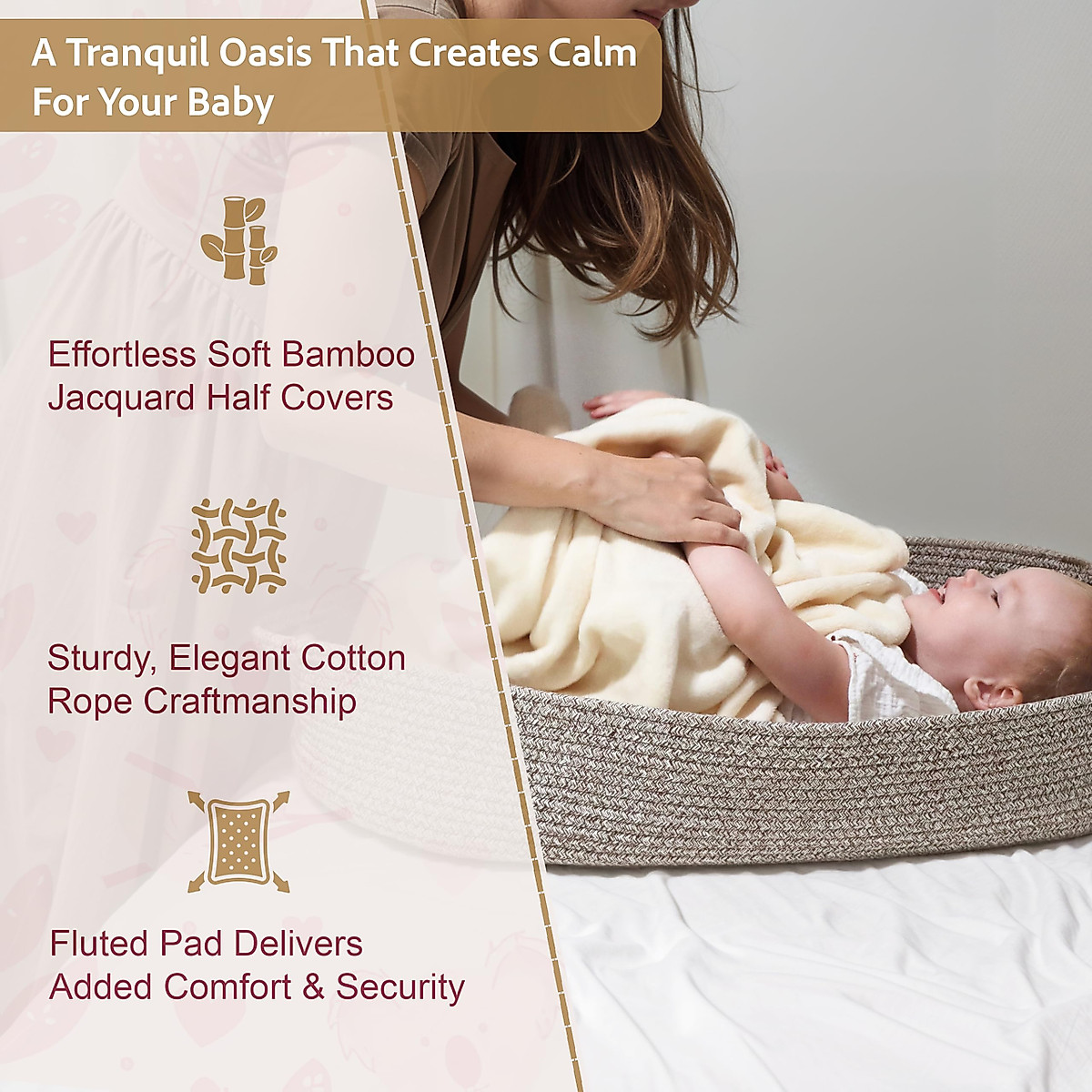 A Tranquil Oasis That Creates Calm For Your Baby

Effortless Soft Bamboo Jacquard Half Covers

Sturdy, Elegant Cotton Rope Craftmanship

Fluted Pad Delivers Added Comfort & Security